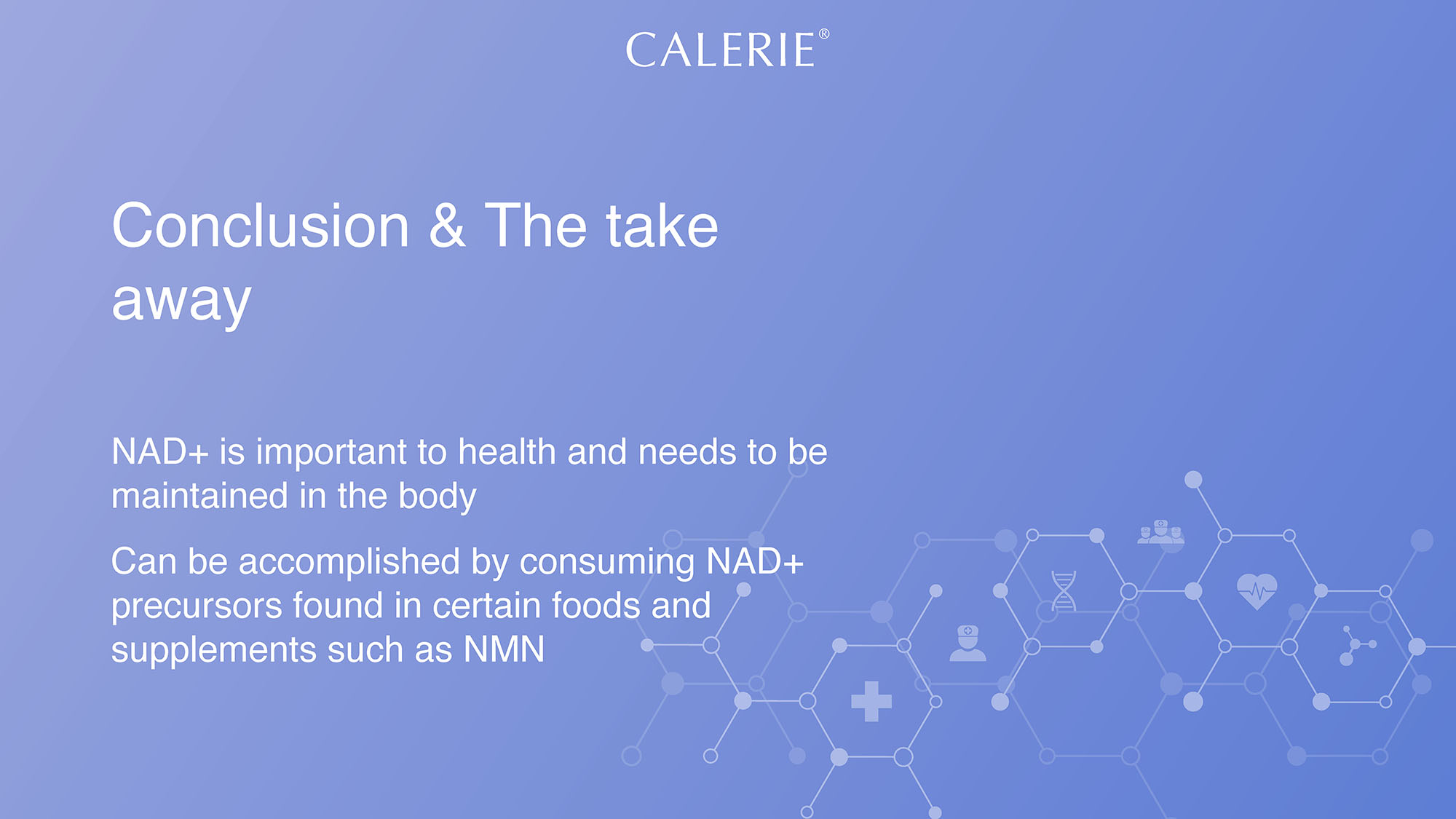 CALERIE®

Conclusion & The take away

NAD+ is important to health and needs to be maintained in the body

Can be accomplished by consuming NAD+ precursors found in certain foods and supplements such as NMN